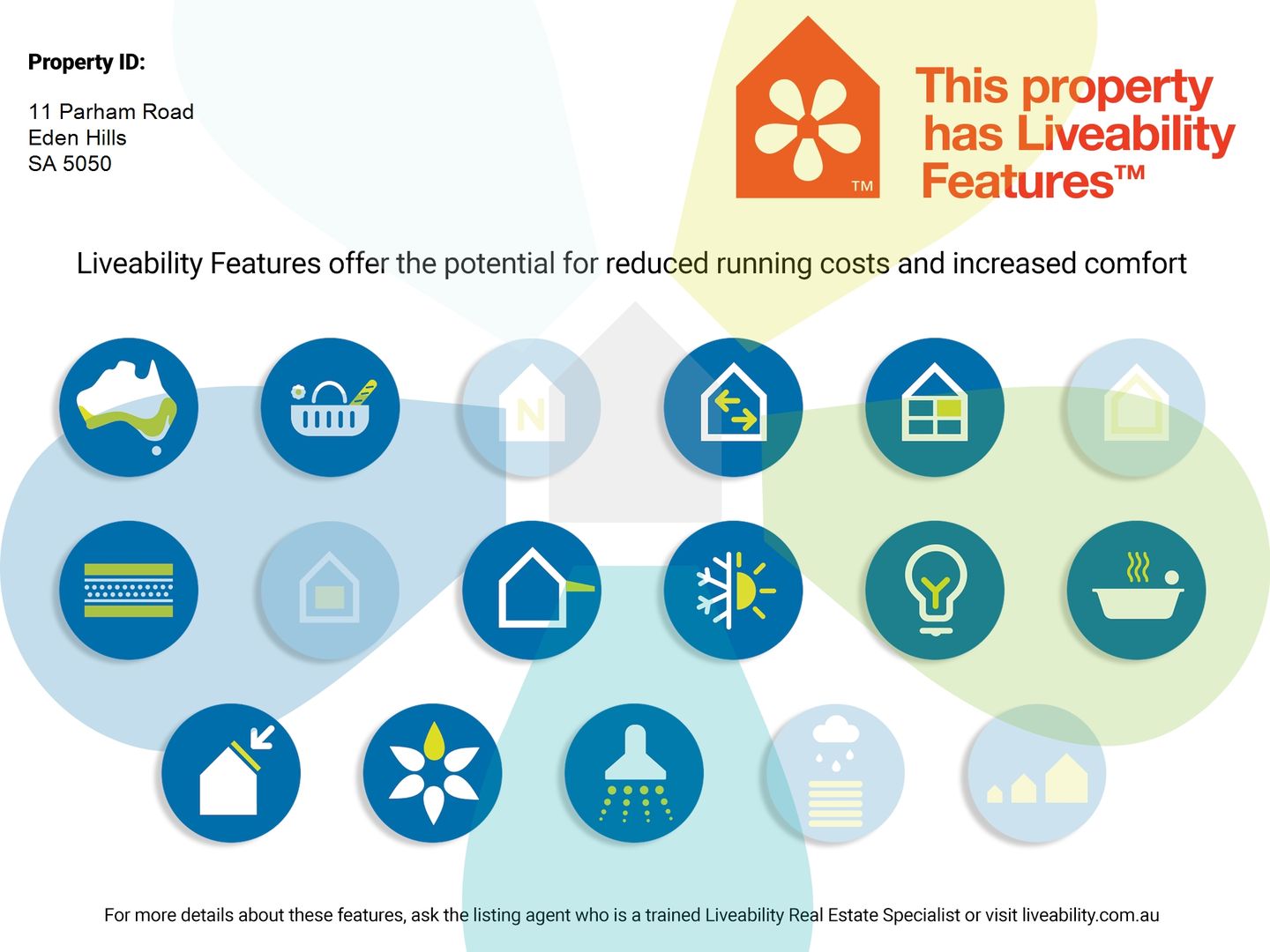 Property ID:

11 Parham Road
Eden Hills
SA 5050

TM

This property has Liveability Features™

Liveability Features offer the potential for reduced running costs and increased comfort

N

For more details about these features, ask the listing agent who is a trained Liveability Real Estate Specialist or visit liveability.com.au